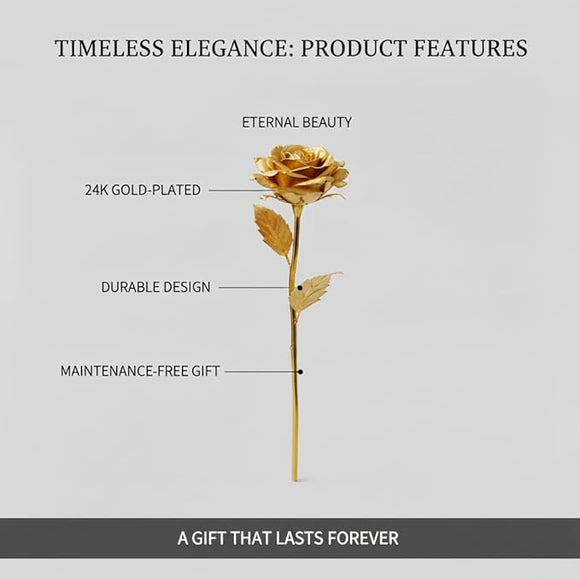 TIMELESS ELEGANCE: PRODUCT FEATURES

ETERNAL BEAUTY

24K GOLD-PLATED

DURABLE DESIGN

MAINTENANCE-FREE GIFT

A GIFT THAT LASTS FOREVER